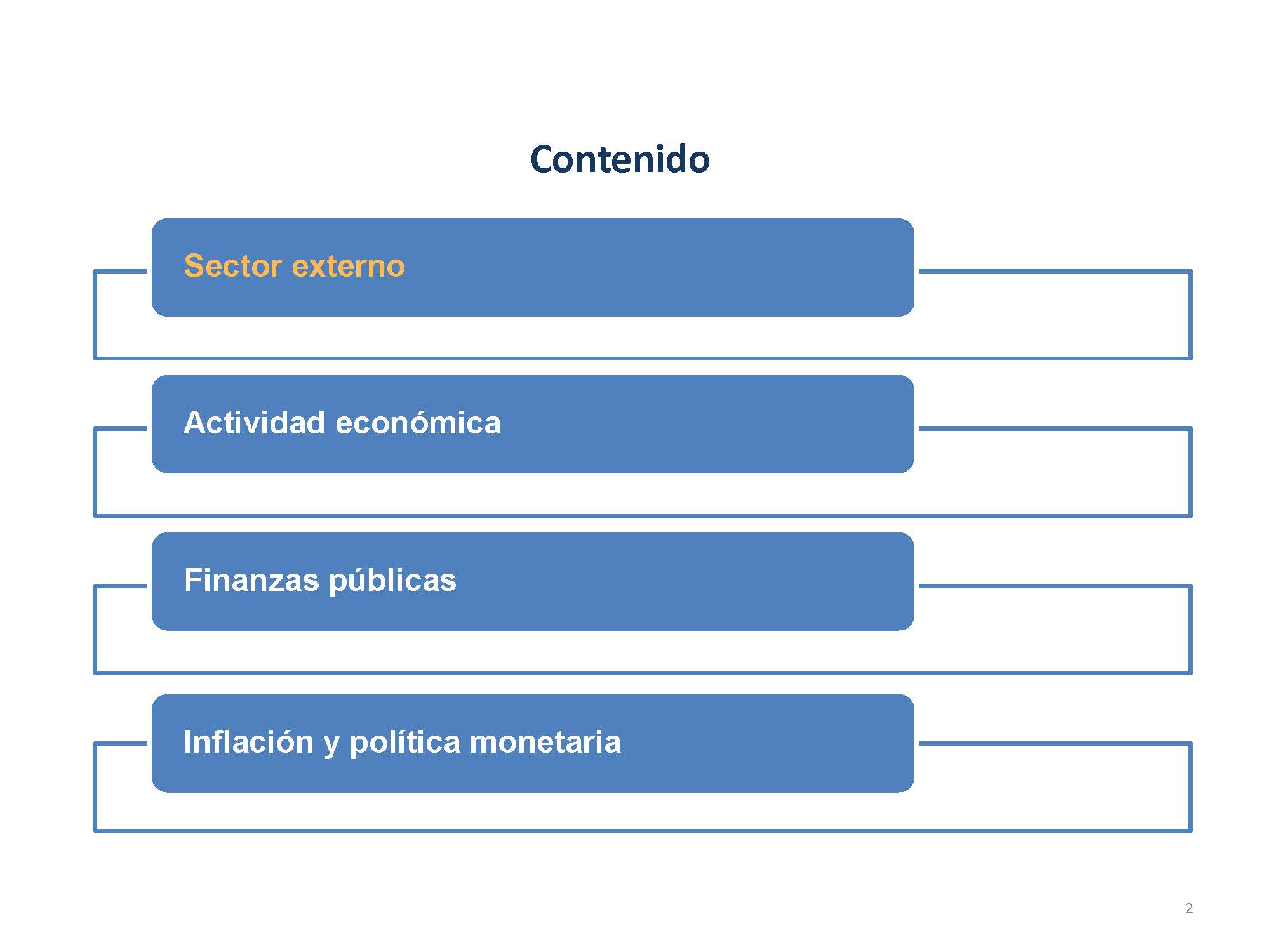 Contenido

Sector externo

Actividad económica

Finanzas públicas

Inflación y política monetaria

2